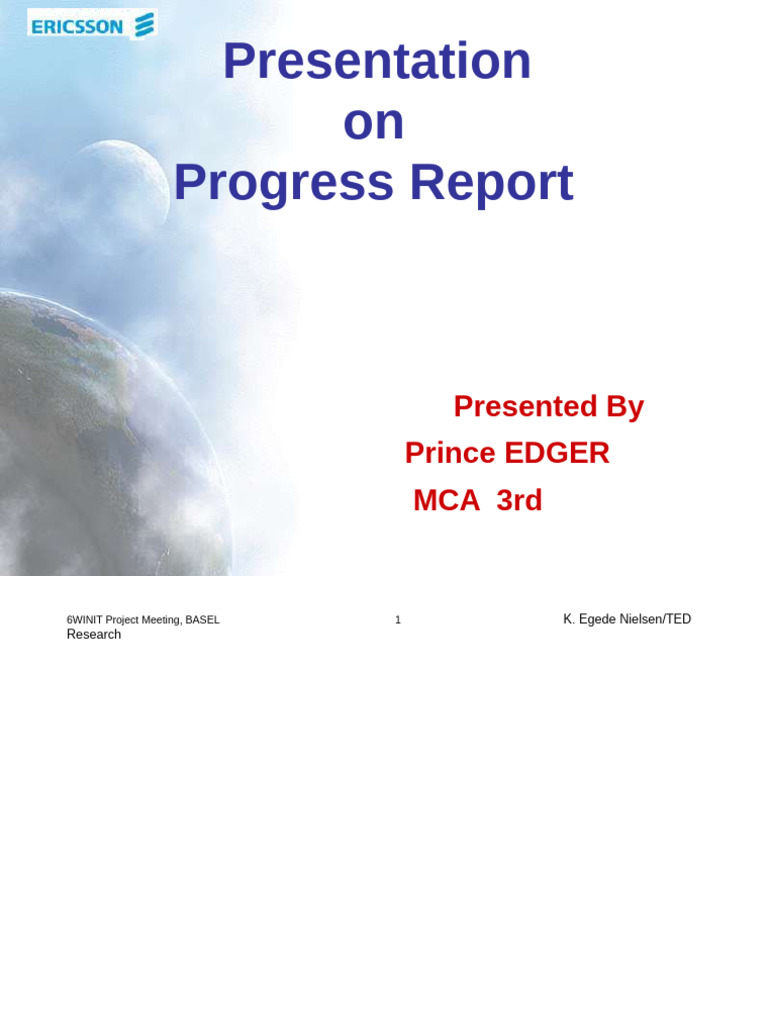 ERICSSON

Presentation
on
Progress Report

Presented By
Prince EDGER
MCA 3rd

6WINIT Project Meeting, BASEL
1
K. Egede Nielsen/TED
Research